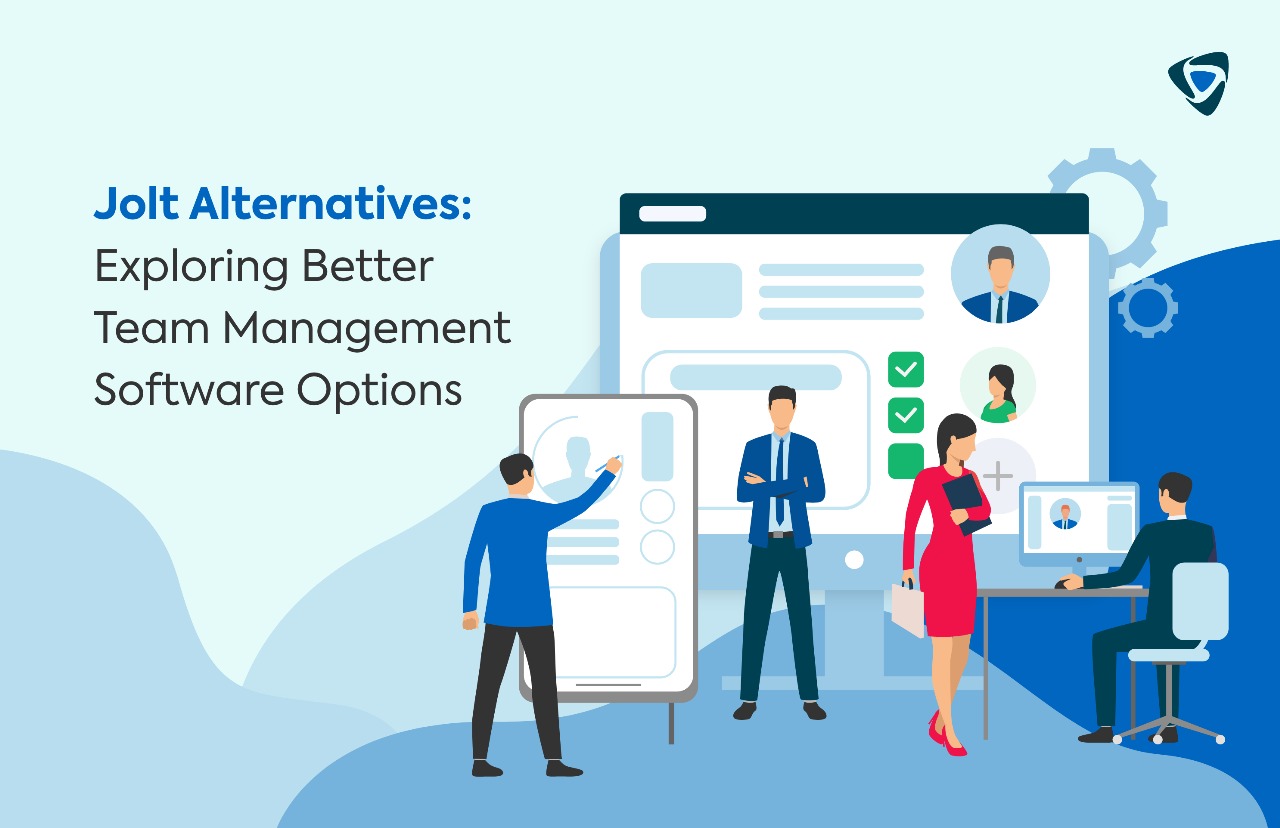 Jolt Alternatives:
Exploring Better Team Management Software Options